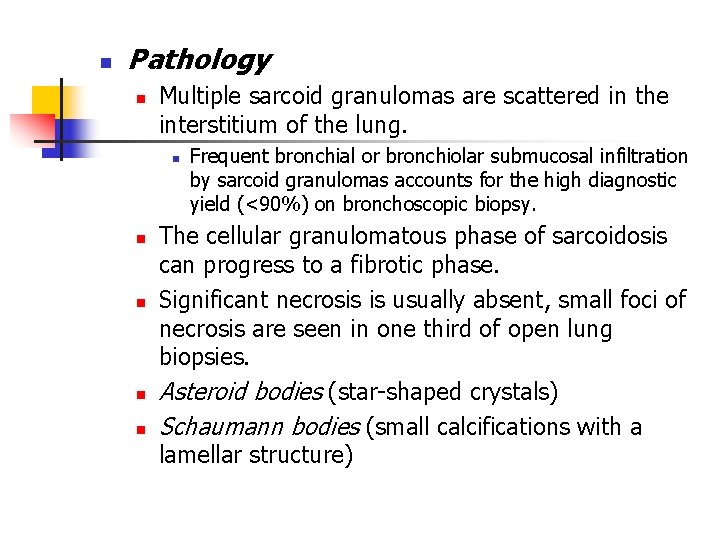 Pathology

Multiple sarcoid granulomas are scattered in the interstitium of the lung.

Frequent bronchial or bronchiolar submucosal infiltration by sarcoid granulomas accounts for the high diagnostic yield (<90%) on bronchoscopic biopsy.

The cellular granulomatous phase of sarcoidosis can progress to a fibrotic phase.

Significant necrosis is usually absent, small foci of necrosis are seen in one third of open lung biopsies.

Asteroid bodies (star-shaped crystals)

Schaumann bodies (small calcifications with a lamellar structure)